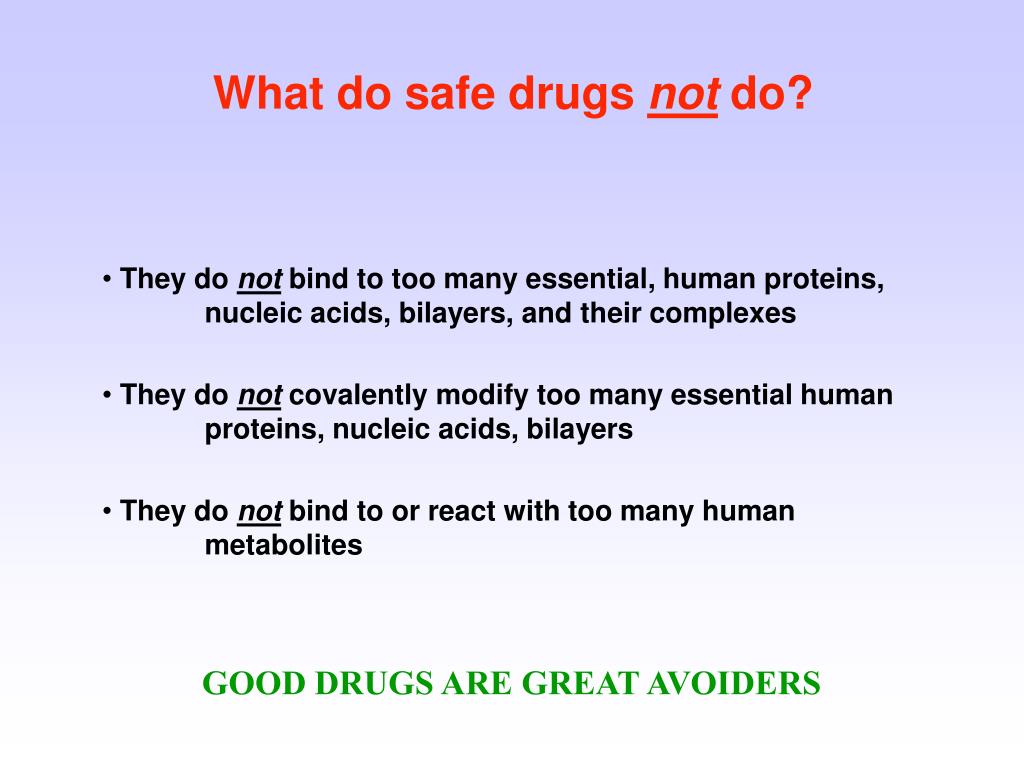 What do safe drugs not do?

• They do not bind to too many essential, human proteins, nucleic acids, bilayers, and their complexes

• They do not covalently modify too many essential human proteins, nucleic acids, bilayers

• They do not bind to or react with too many human metabolites

GOOD DRUGS ARE GREAT AVOIDERS